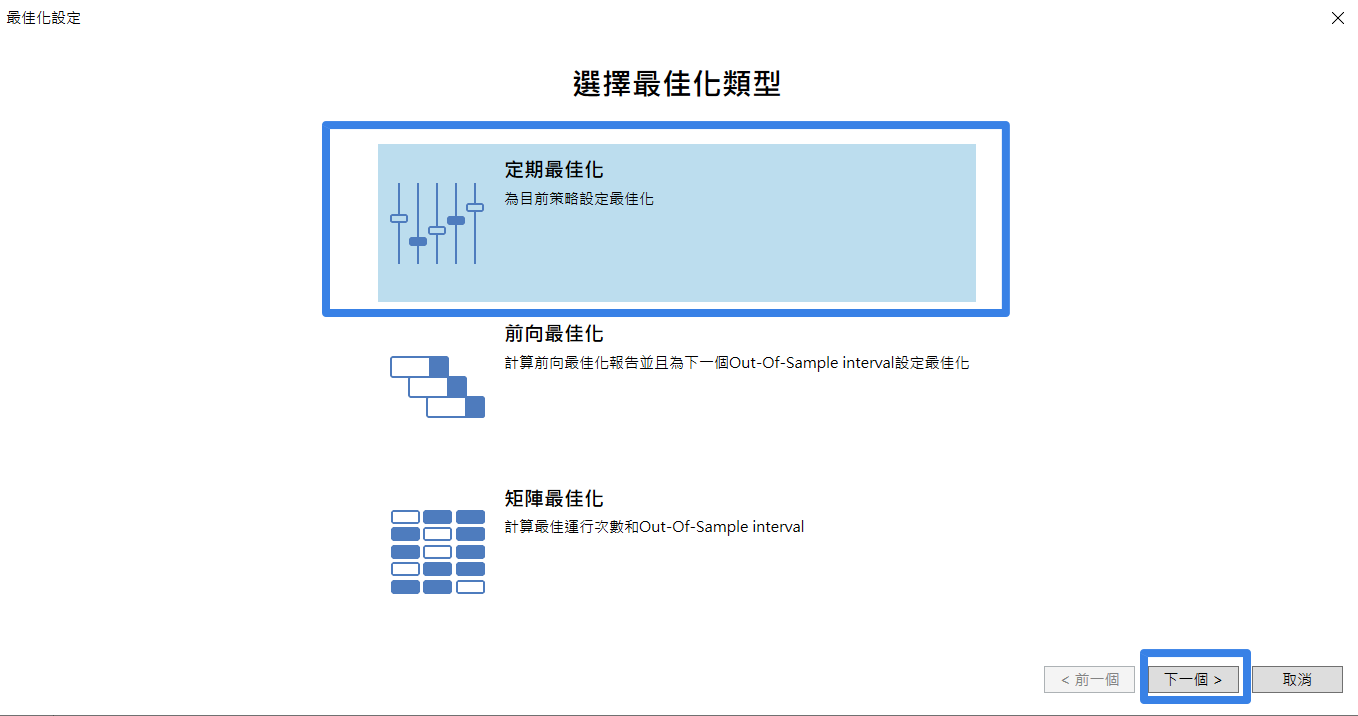 最佳化設定

選擇最佳化類型

定期最佳化
為目前策略設定最佳化

前向最佳化
計算前向最佳化報告並且為下一個Out-Of-Sample interval設定最佳化

矩陣最佳化
計算最佳運行次數和Out-Of-Sample interval

< 前一個
下一個 >
取消